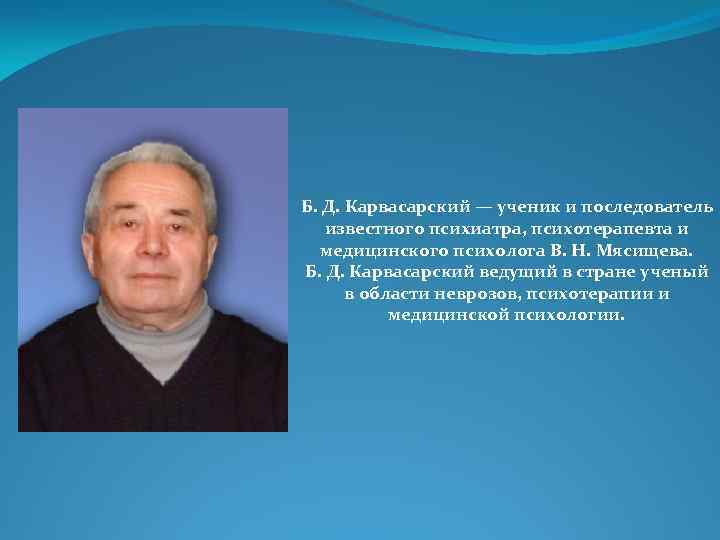 Б. Д. Карвасарский — ученик и последователь известного психиатра, психотерапевта и медицинского психолога В. Н. Мясищева. Б. Д. Карвасарский ведущий в стране ученый в области неврозов, психотерапии и медицинской психологии.